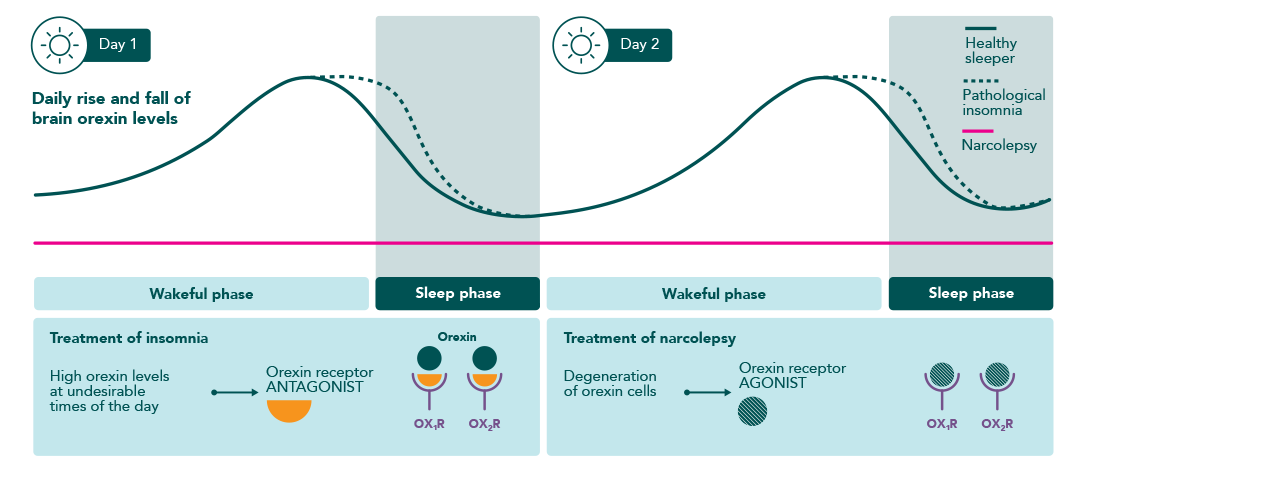 Day 1

Day 2

Healthy sleeper

Pathological insomnia

Narcolepsy

Daily rise and fall of brain orexin levels

Wakeful phase

Sleep phase

Wakeful phase

Sleep phase

Treatment of insomnia

High orexin levels at undesirable times of the day

Orexin receptor ANTAGONIST

Orexin

$OX_1R$

$OX_2R$

Treatment of narcolepsy

Degeneration of orexin cells

Orexin receptor AGONIST

$OX_1R$

$OX_2R$